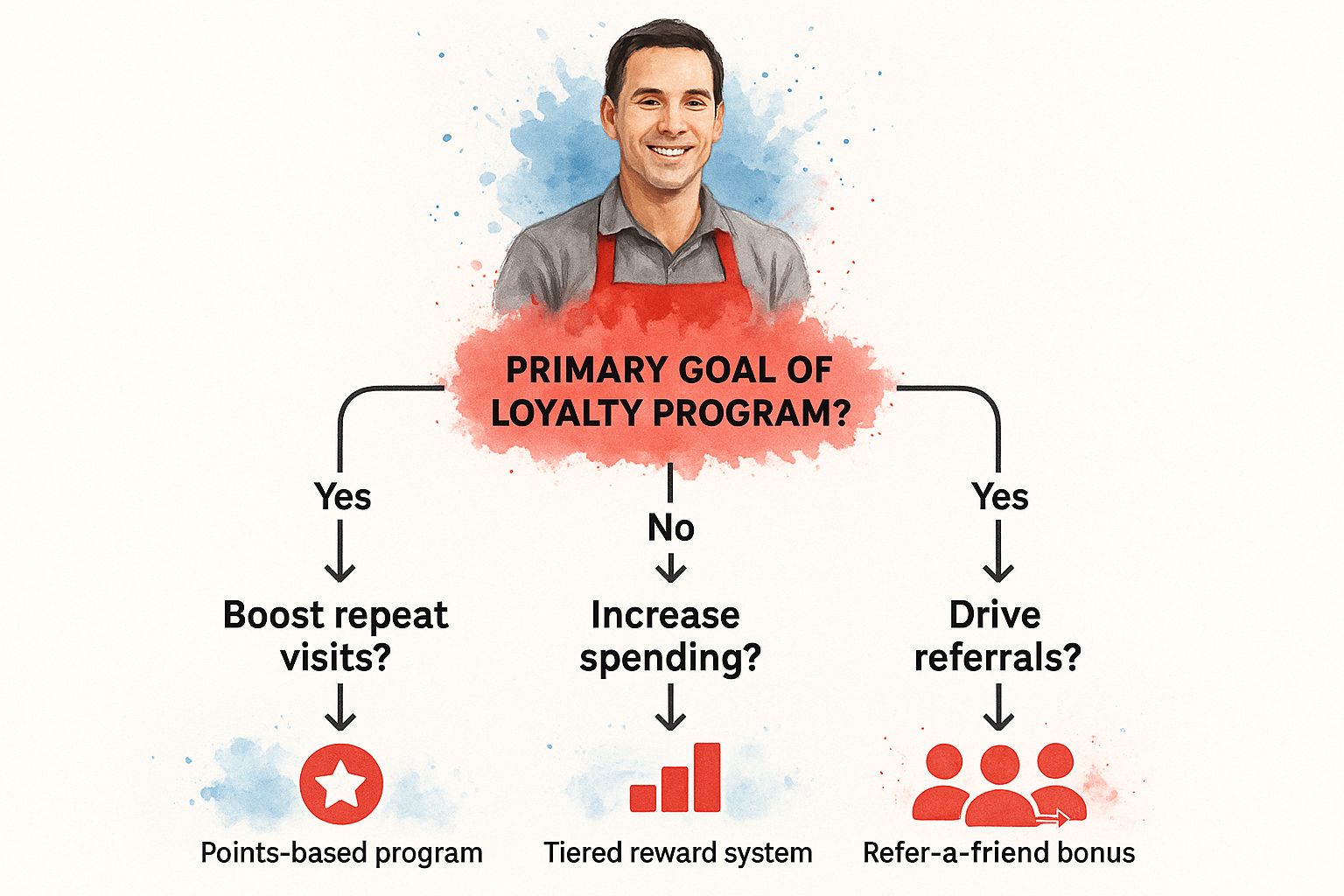 PRIMARY GOAL OF LOYALTY PROGRAM?

Yes

Boost repeat visits?

Points-based program

No

Increase spending?

Tiered reward system

Yes

Drive referrals?

Refer-a-friend bonus